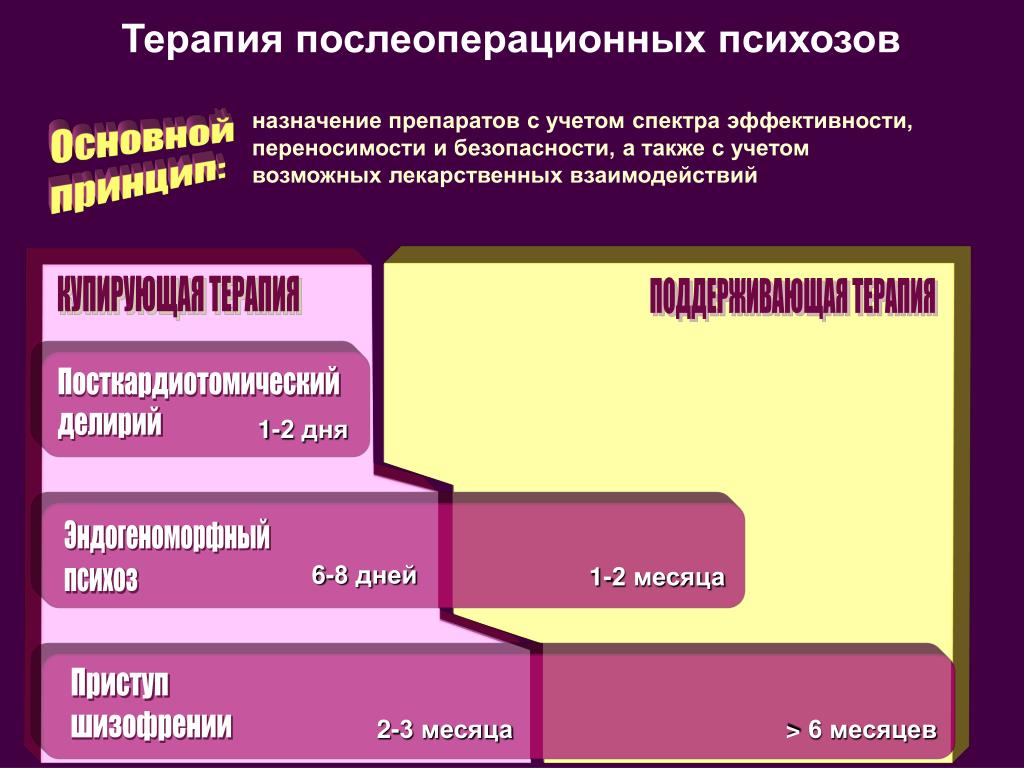 Терапия послеоперационных психозов

Основной принцип:

назначение препаратов с учетом спектра эффективности, переносимости и безопасности, а также с учетом возможных лекарственных взаимодействий

КУПИРУЮЩАЯ ТЕРАПИЯ

ПОДДЕРЖИВАЮЩАЯ ТЕРАПИЯ

Посткардиотомический делирий

1-2 дня

Эндогеноморфный психоз

6-8 дней

1-2 месяца

Приступ шизофрении

2-3 месяца

> 6 месяцев